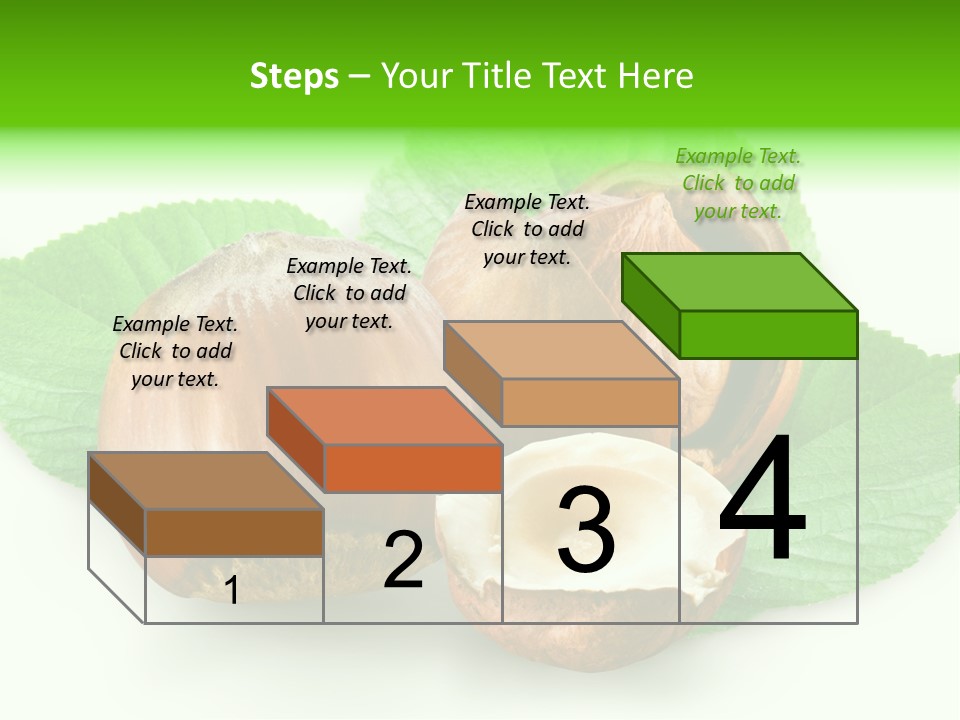 Steps – Your Title Text Here

Example Text. Click to add your text.

Example Text. Click to add your text.

Example Text. Click to add your text.

Example Text. Click to add your text.

1

2

3

4